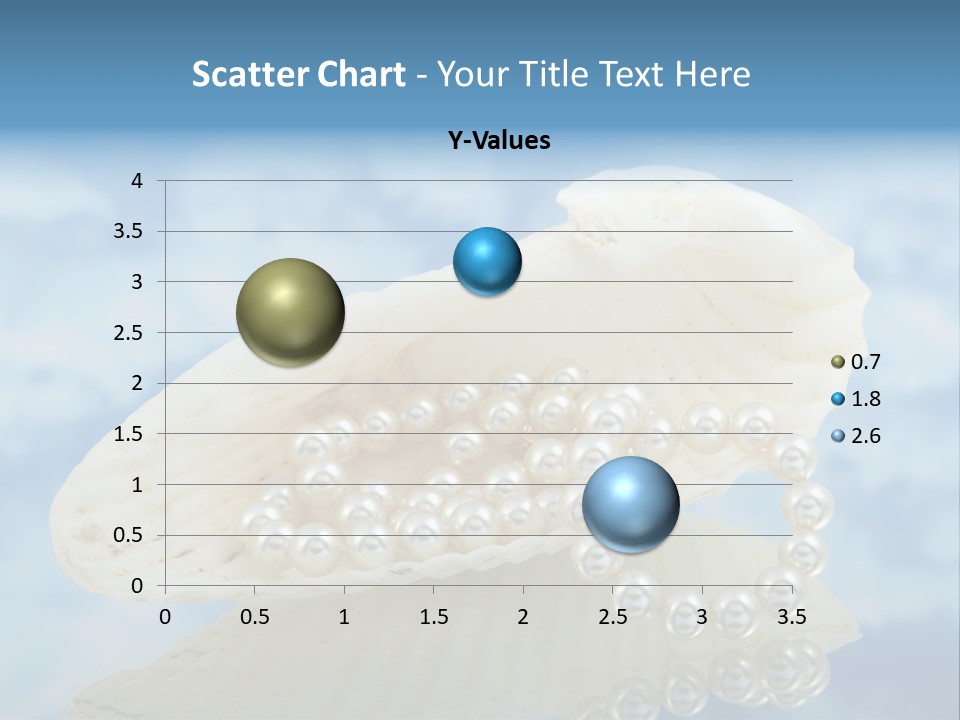 Scatter Chart - Your Title Text Here

Y-Values

4
3.5
3
2.5
2
1.5
1
0.5
0

0 0.5 1 1.5 2 2.5 3 3.5

0.7
1.8
2.6